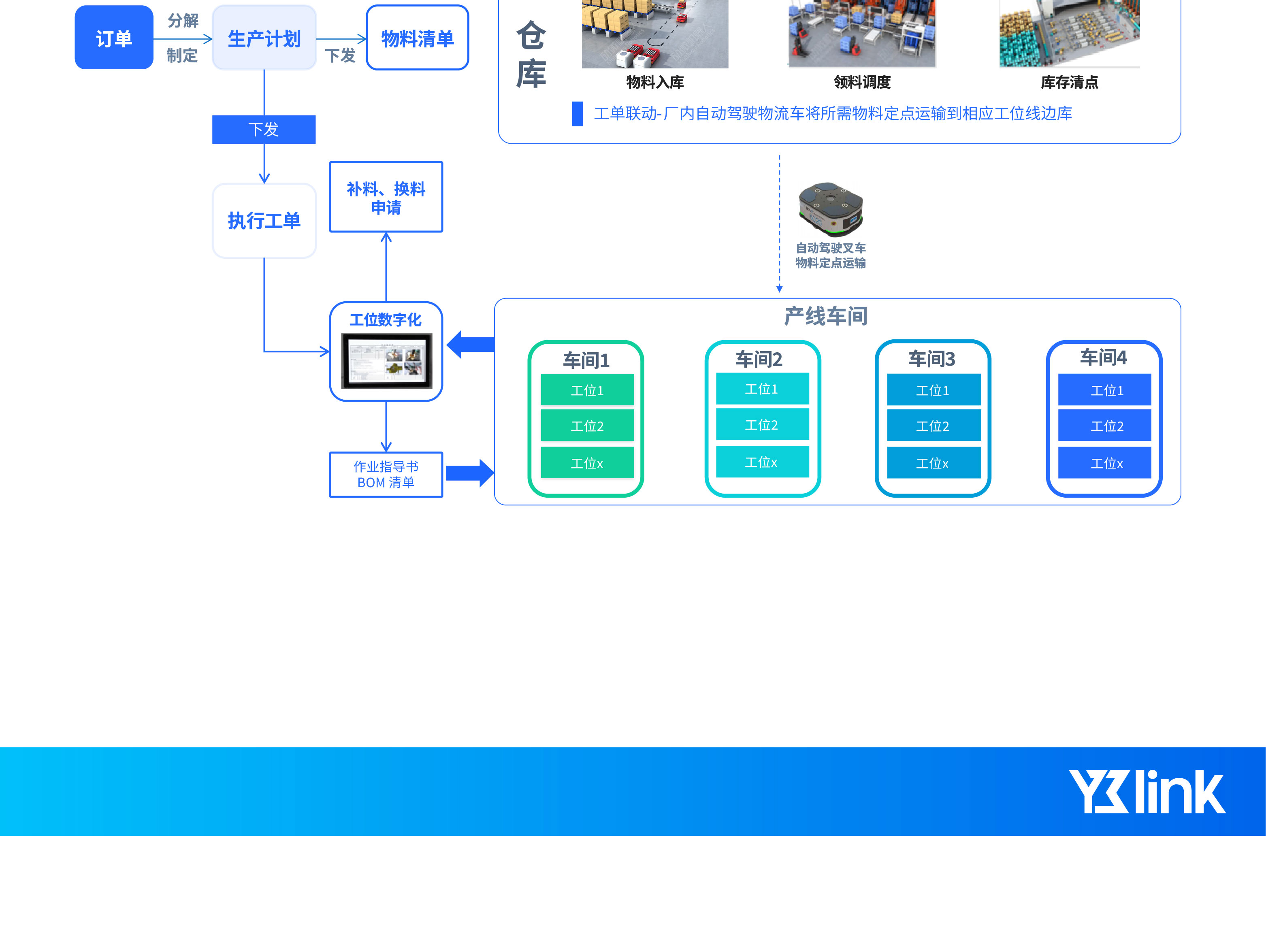 订单

分解

制定

生产计划

下发

物料清单

下发

执行工单

补料、换料申请

工位数字化

作业指导书
BOM 清单

仓库

物料入库

领料调度

库存清点

工单联动-厂内自动驾驶物流车将所需物料定点运输到相应工位线边库

自动驾驶叉车
物料定点运输

产线车间

车间1

工位1

工位2

工位x

车间2

工位1

工位2

工位x

车间3

工位1

工位2

工位x

车间4

工位1

工位2

工位x

Y3link